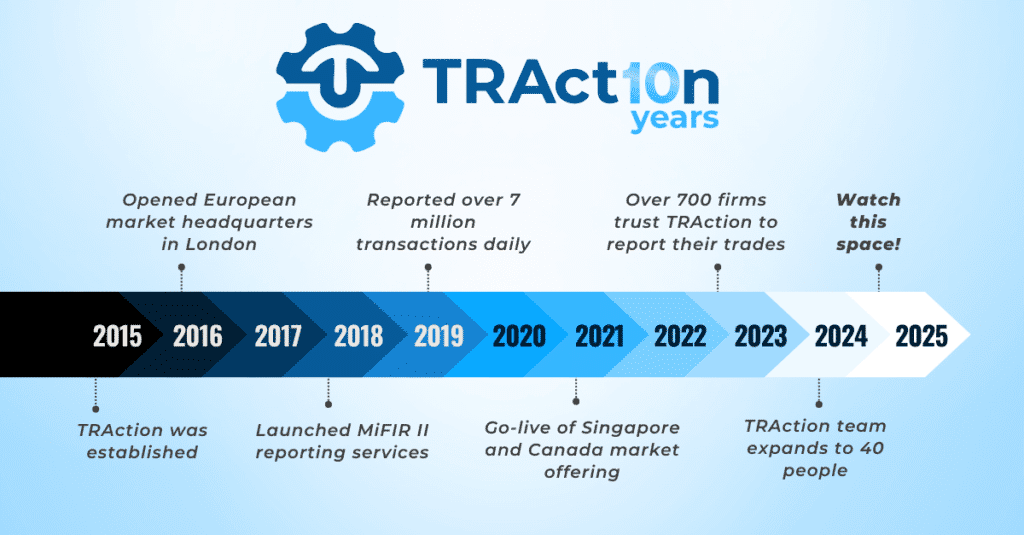 TRAct10n years

Opened European market headquarters in London

Reported over 7 million transactions daily

Over 700 firms trust TRAction to report their trades

Watch this space!

2015 2016 2017 2018 2019 2020 2021 2022 2023 2024 2025

TRAction was established

Launched MiFIR II reporting services

Go-live of Singapore and Canada market offering

TRAction team expands to 40 people